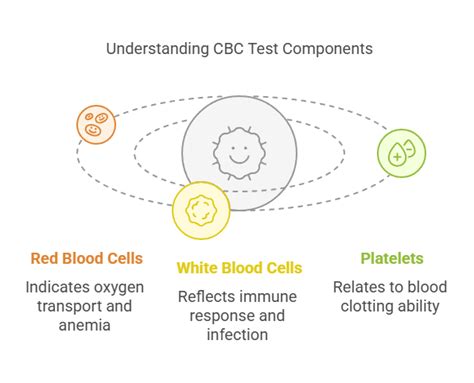 Understanding CBC Test Components

Red Blood Cells
Indicates oxygen transport and anemia

White Blood Cells
Reflects immune response and infection

Platelets
Relates to blood clotting ability